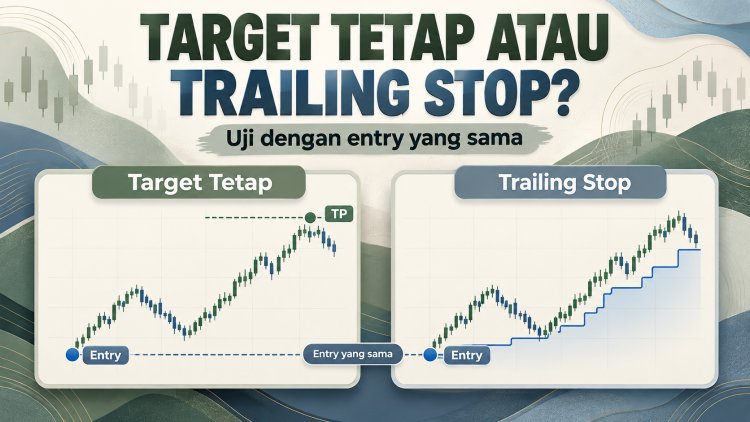 TARGET TETAP ATAU TRAILING STOP?

Uji dengan entry yang sama

Target Tetap

TP

Entry

Entry yang sama

Trailing Stop

Entry